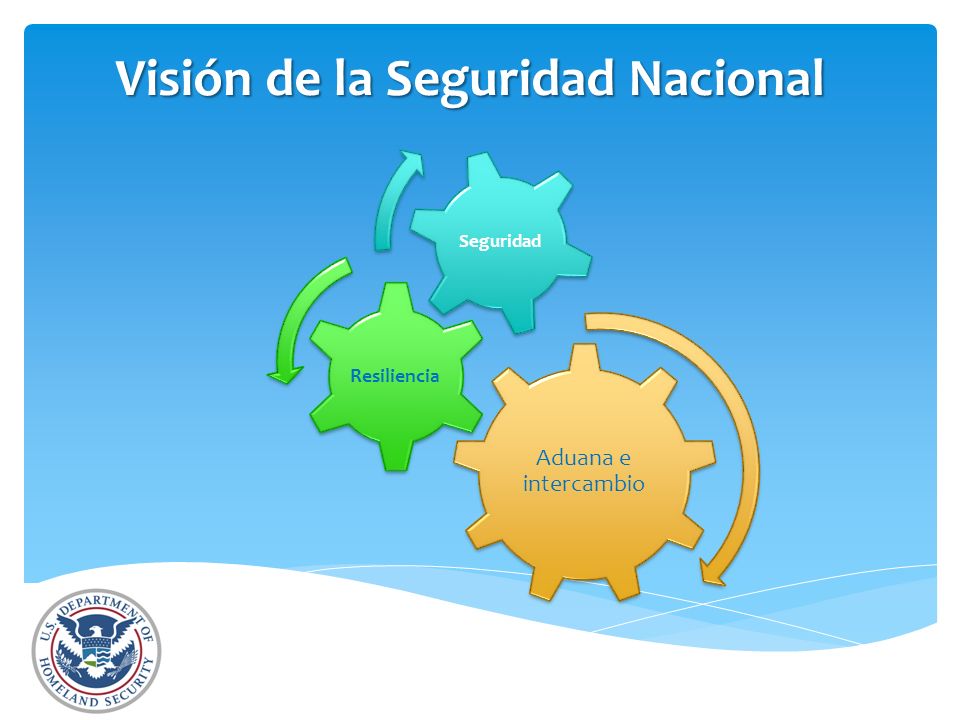 Visión de la Seguridad Nacional

Seguridad

Resiliencia

Aduana e intercambio

U.S. DEPARTMENT OF HOMELAND SECURITY